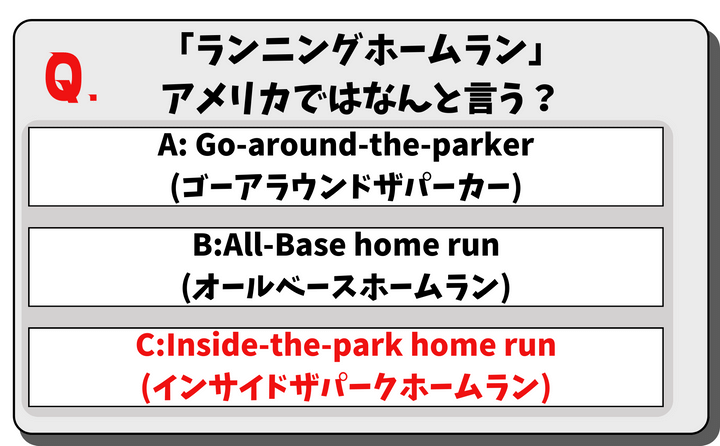 Q.
「ランニングホームラン」
アメリカではなんと言う？

A: Go-around-the-parker
(ゴーアラウンドザパーカー)

B:All-Base home run
(オールベースホームラン)

C:Inside-the-park home run
(インサイドザパークホームラン)